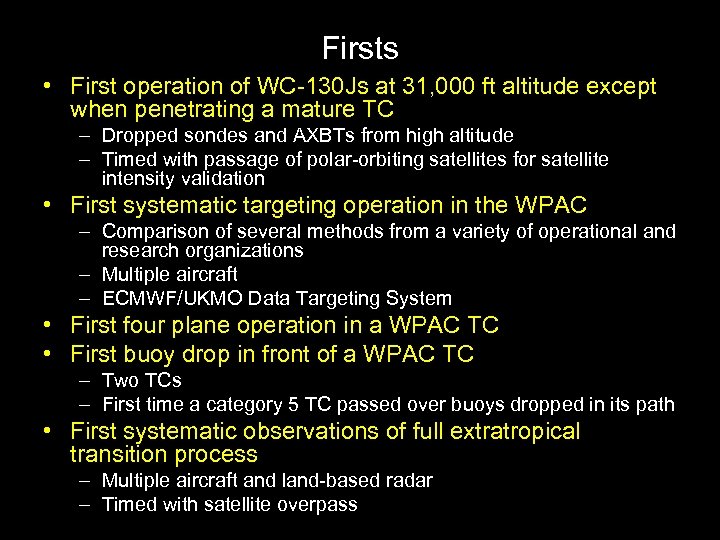 Firsts

• First operation of WC-130Js at 31,000 ft altitude except when penetrating a mature TC
  – Dropped sondes and AXBTs from high altitude
  – Timed with passage of polar-orbiting satellites for satellite intensity validation
• First systematic targeting operation in the WPAC
  – Comparison of several methods from a variety of operational and research organizations
  – Multiple aircraft
  – ECMWF/UKMO Data Targeting System
• First four plane operation in a WPAC TC
• First buoy drop in front of a WPAC TC
  – Two TCs
  – First time a category 5 TC passed over buoys dropped in its path
• First systematic observations of full extratropical transition process
  – Multiple aircraft and land-based radar
  – Timed with satellite overpass